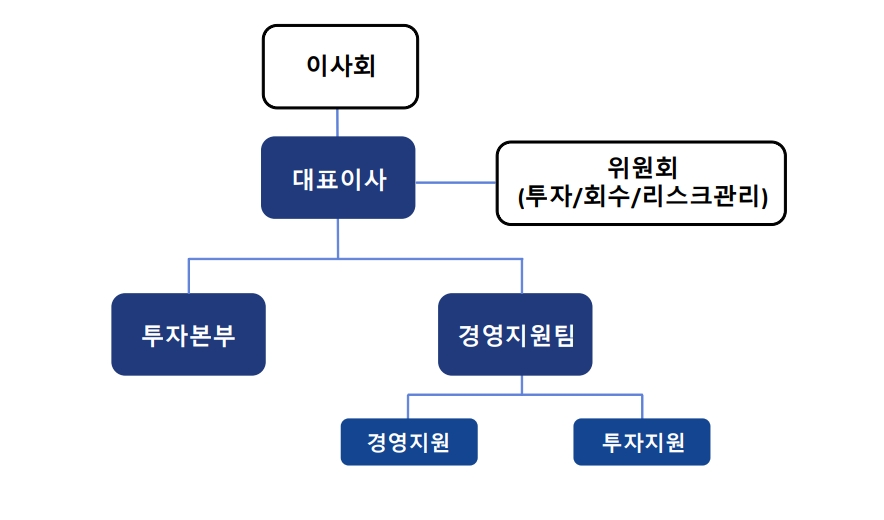 이사회

대표이사

위원회
(투자/회수/리스크관리)

투자본부

경영지원팀

경영지원

투자지원